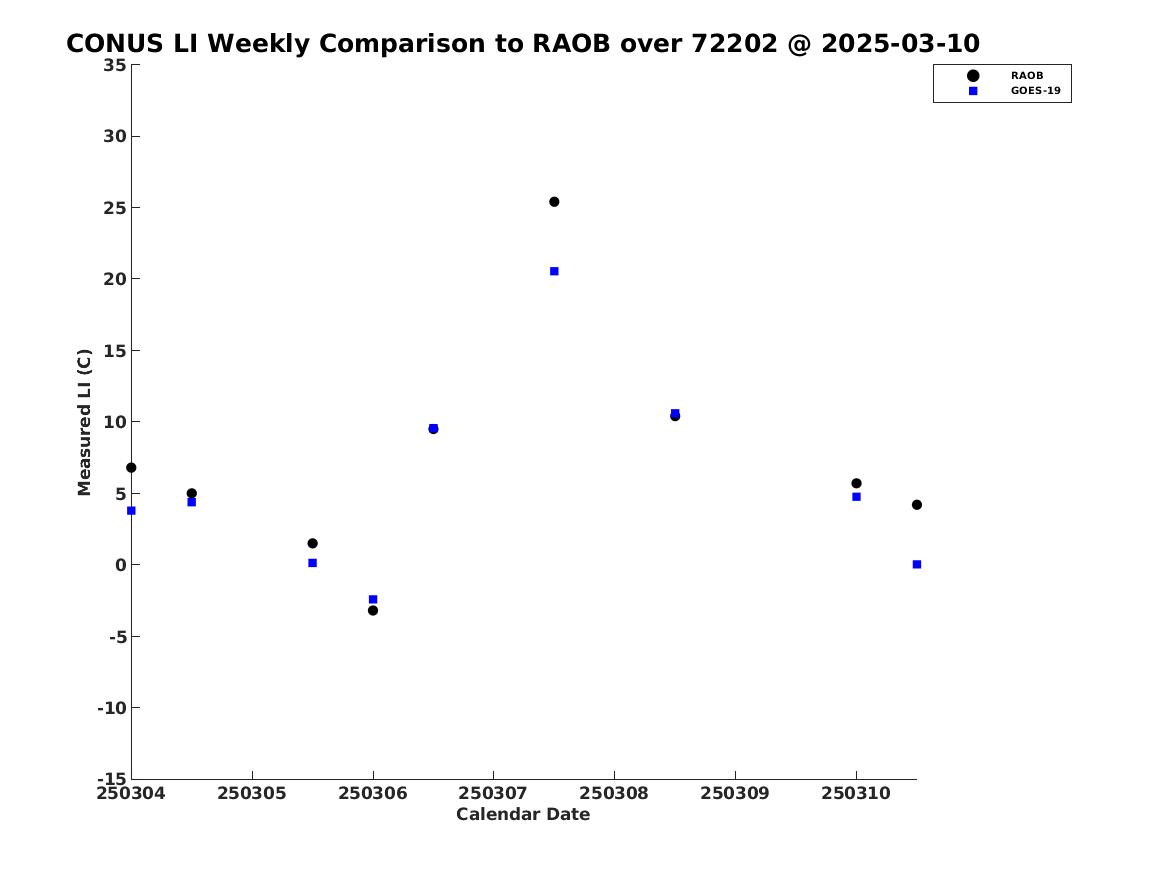 CONUS LI Weekly Comparison to RAOB over 72202 @ 2025-03-10

RAOB
GOES-19

Measured LI (C)

35
30
25
20
15
10
5
0
-5
-10
-15

250304
250305
250306
250307
250308
250309
250310

Calendar Date